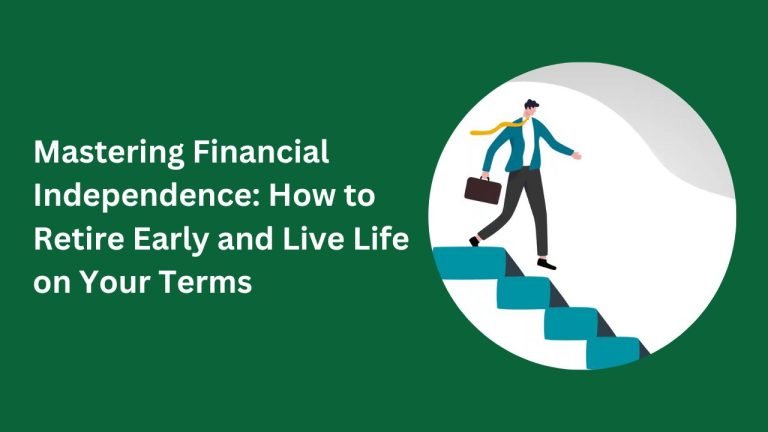 Mastering Financial Independence: How to Retire Early and Live Life on Your Terms